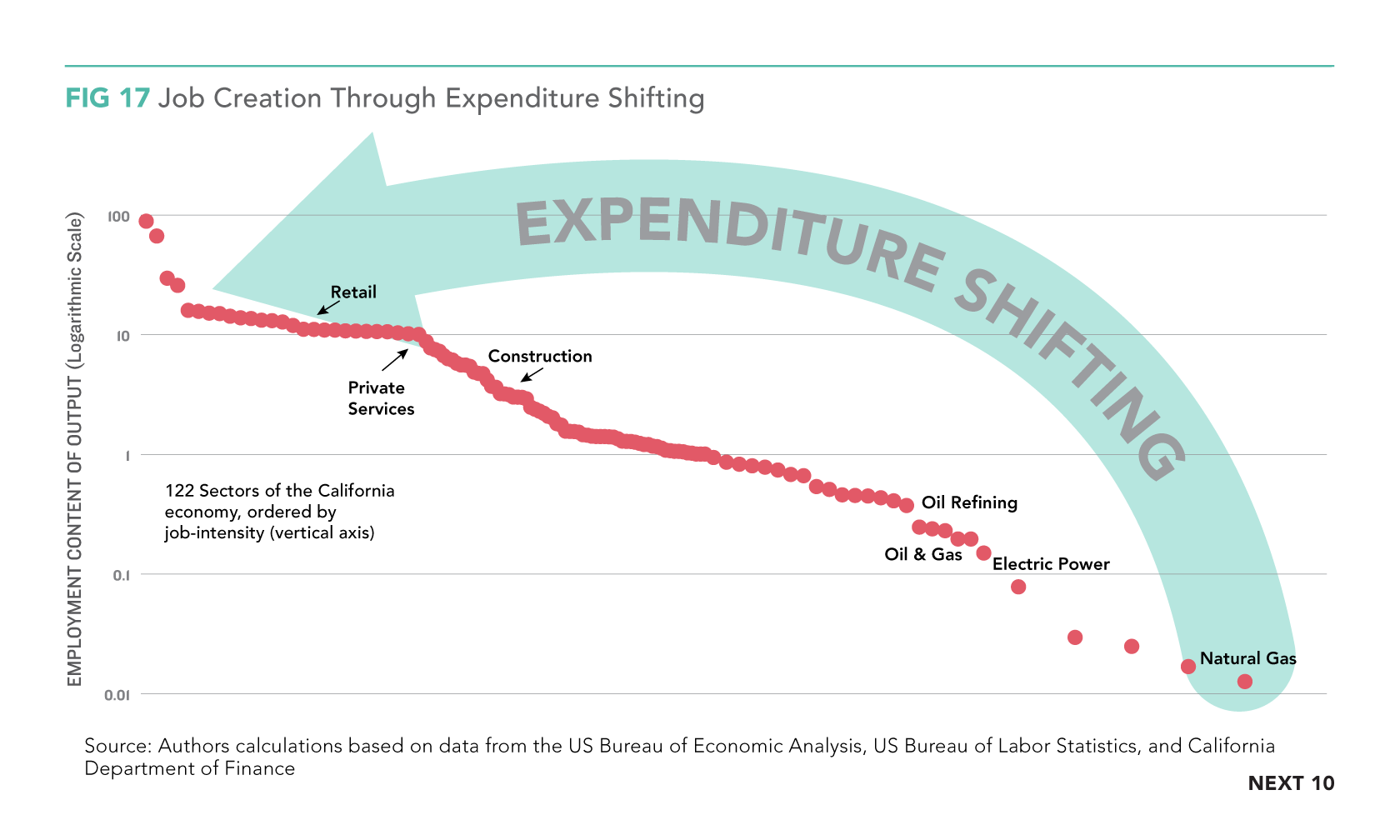 FIG 17 Job Creation Through Expenditure Shifting

EXPENDITURE SHIFTING

EMPLOYMENT CONTENT OF OUTPUT (Logarithmic Scale)

100

10

1

0.1

0.01

Retail

Private Services

Construction

122 Sectors of the California economy, ordered by job-intensity (vertical axis)

Oil Refining

Oil & Gas

Electric Power

Natural Gas

Source: Authors calculations based on data from the US Bureau of Economic Analysis, US Bureau of Labor Statistics, and California Department of Finance

NEXT 10